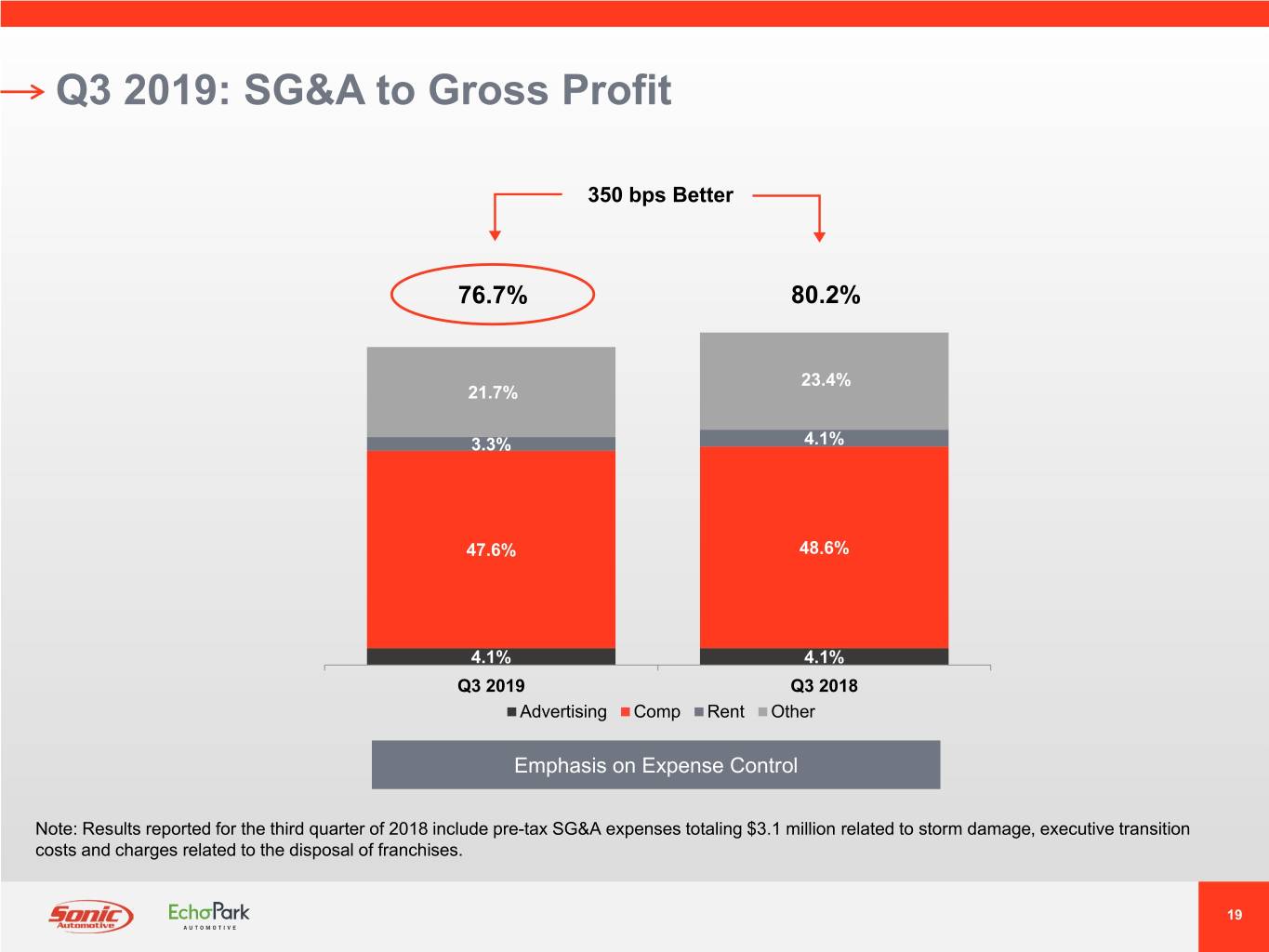 Q3 2019: SG&A to Gross Profit

350 bps Better

76.7%

80.2%

21.7%

3.3%

47.6%

4.1%

23.4%

4.1%

48.6%

4.1%

Q3 2019

Q3 2018

Advertising Comp Rent Other

Emphasis on Expense Control

Note: Results reported for the third quarter of 2018 include pre-tax SG&A expenses totaling $3.1 million related to storm damage, executive transition costs and charges related to the disposal of franchises.

Sonic Automotive

EchoPark AUTOMOTIVE

19